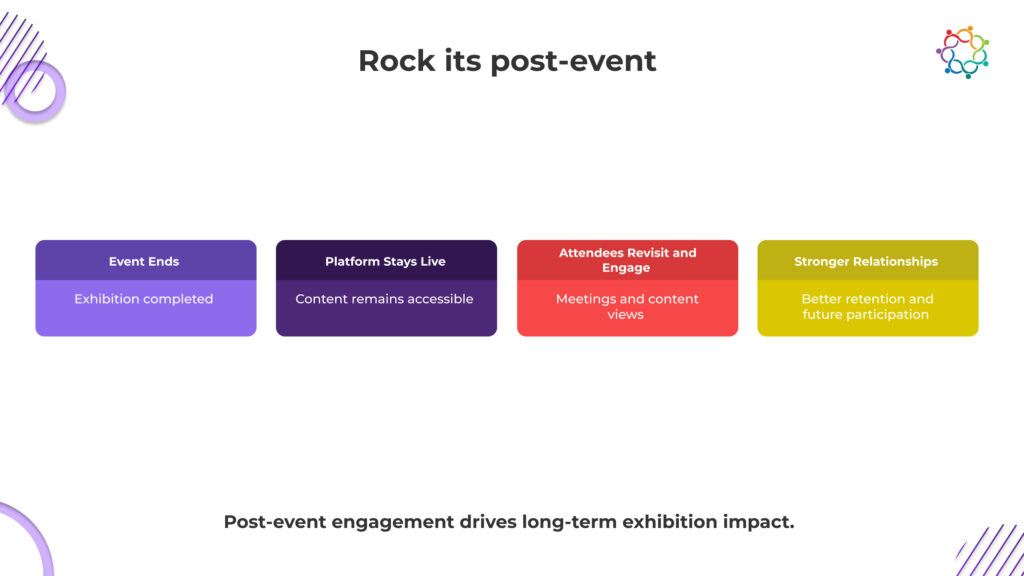 Rock its post-event

Event Ends

Exhibition completed

Platform Stays Live

Content remains accessible

Attendees Revisit and Engage

Meetings and content views

Stronger Relationships

Better retention and future participation

Post-event engagement drives long-term exhibition impact.